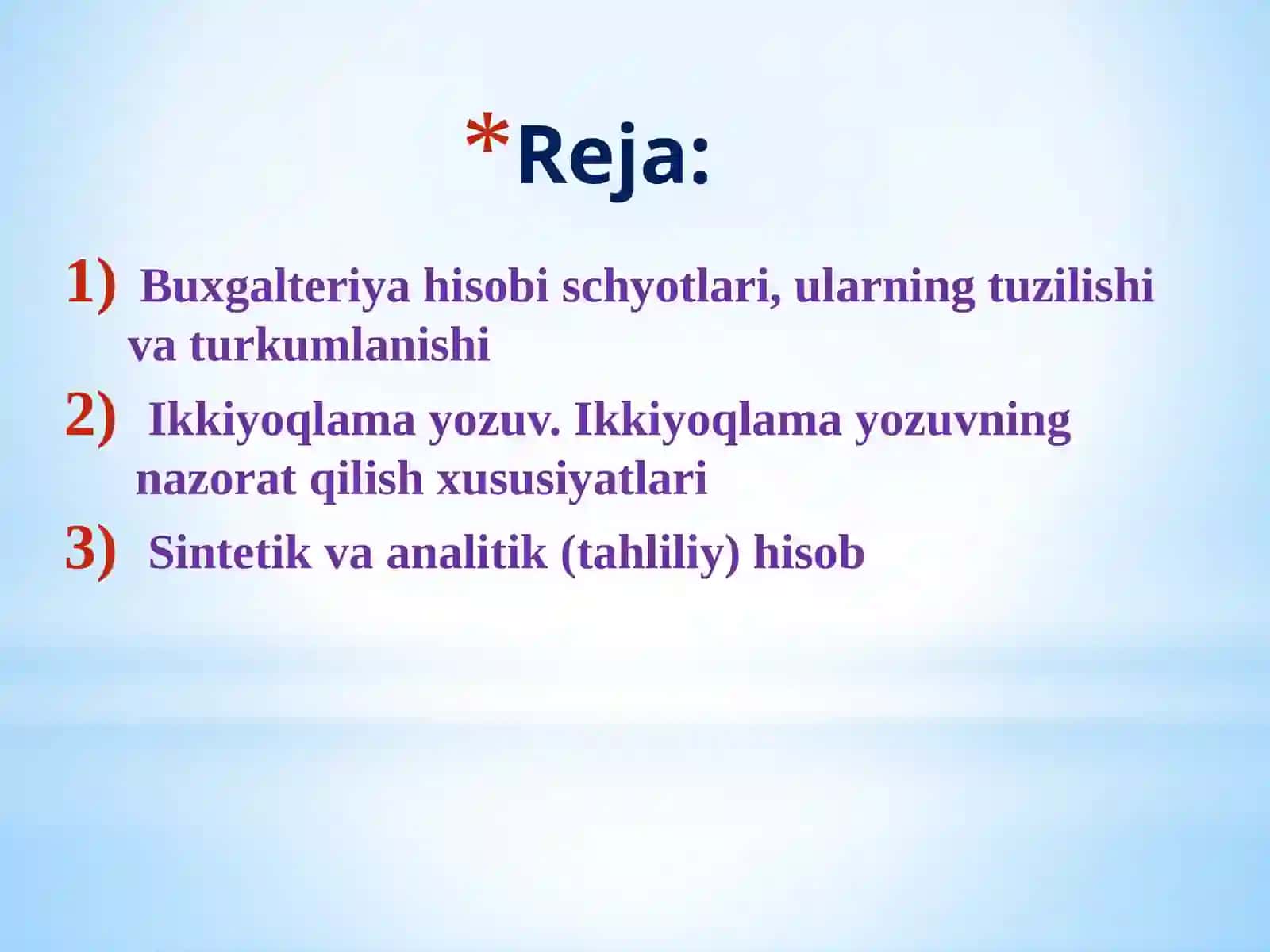 *Reja:

1) Buxgalteriya hisobi schyotlari, ularning tuzilishi va turkumlanishi

2) Ikkiyoqlama yozuv. Ikkiyoqlama yozuvning nazorat qilish xususiyatlari

3) Sintetik va analitik (tahliliy) hisob